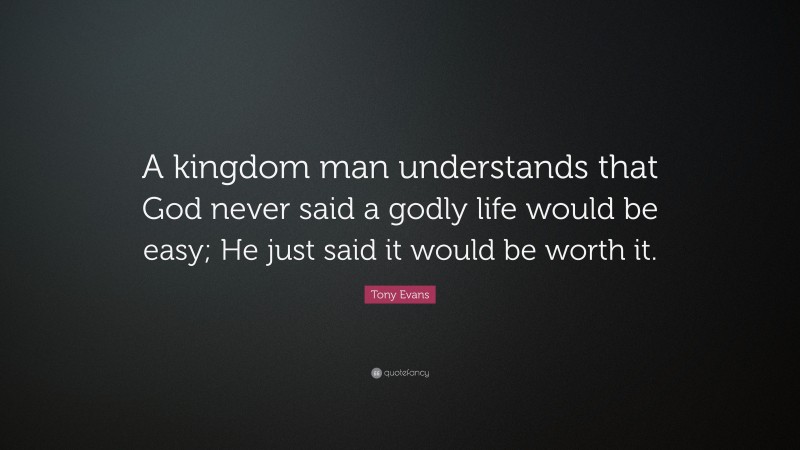 A kingdom man understands that God never said a godly life would be easy; He just said it would be worth it.

Tony Evans

quotefancy